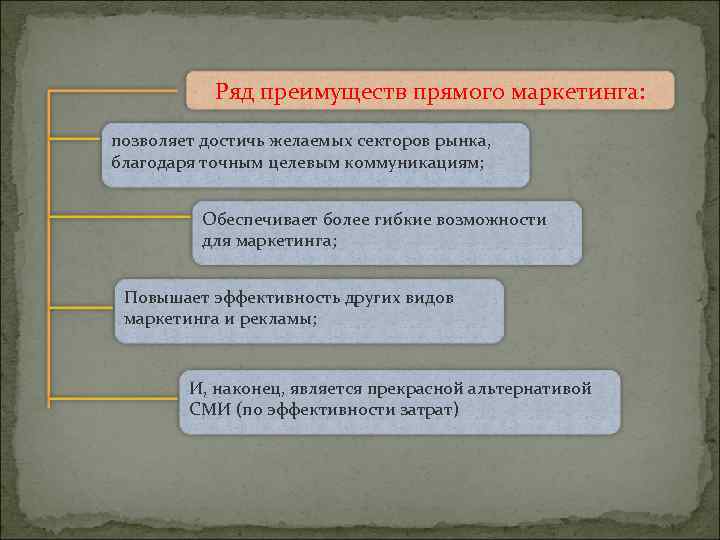 Ряд преимуществ прямого маркетинга:

позволяет достичь желаемых секторов рынка, благодаря точным целевым коммуникациям;

Обеспечивает более гибкие возможности для маркетинга;

Повышает эффективность других видов маркетинга и рекламы;

И, наконец, является прекрасной альтернативой СМИ (по эффективности затрат)